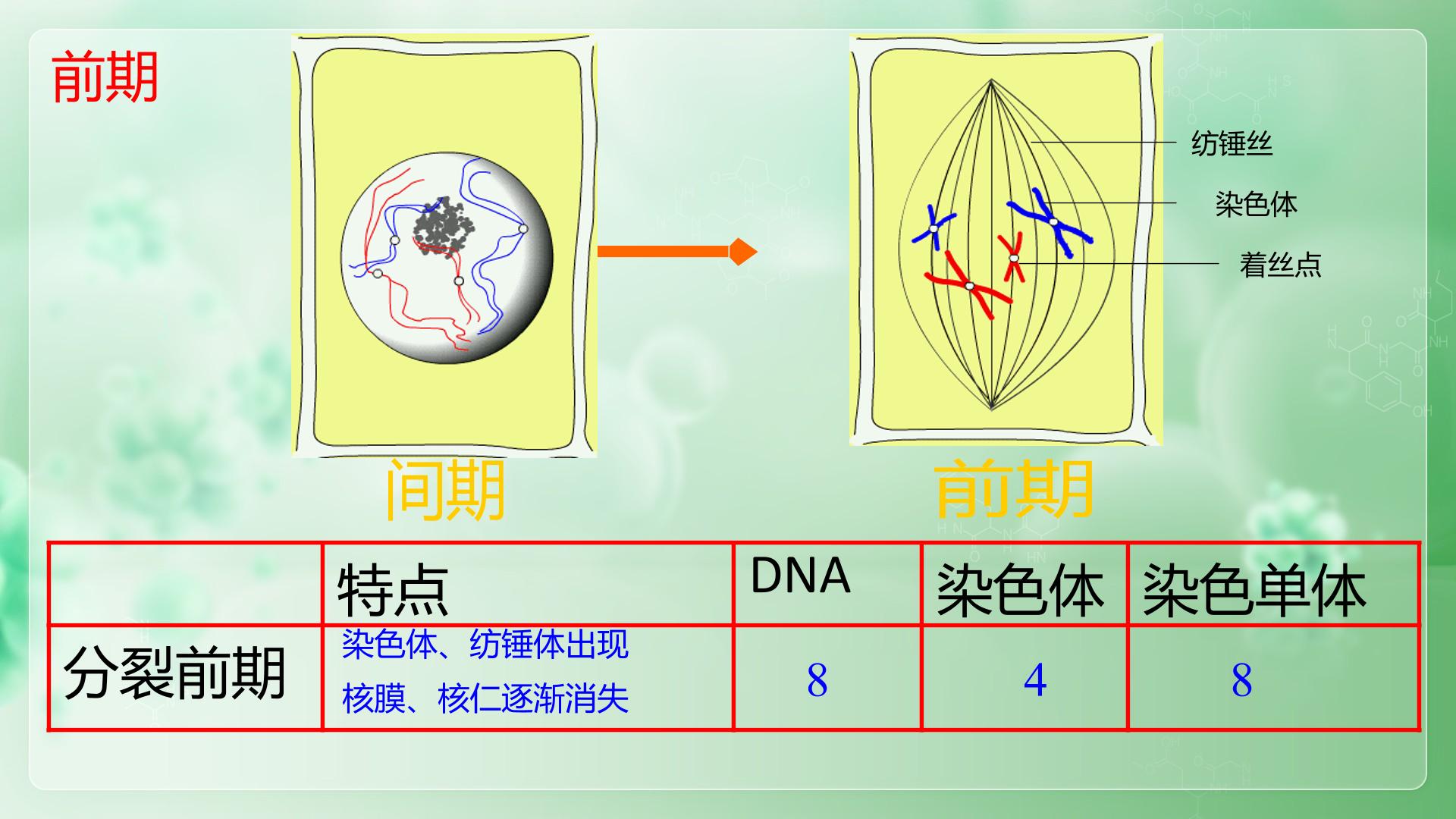 前期

纺锤丝

染色体

着丝点

间期

前期

|  | 特点 | DNA | 染色体 | 染色单体 |
|---|---|---|---|---|
| 分裂前期 | 染色体、纺锤体出现 核膜、核仁逐渐消失 | 8 | 4 | 8 |